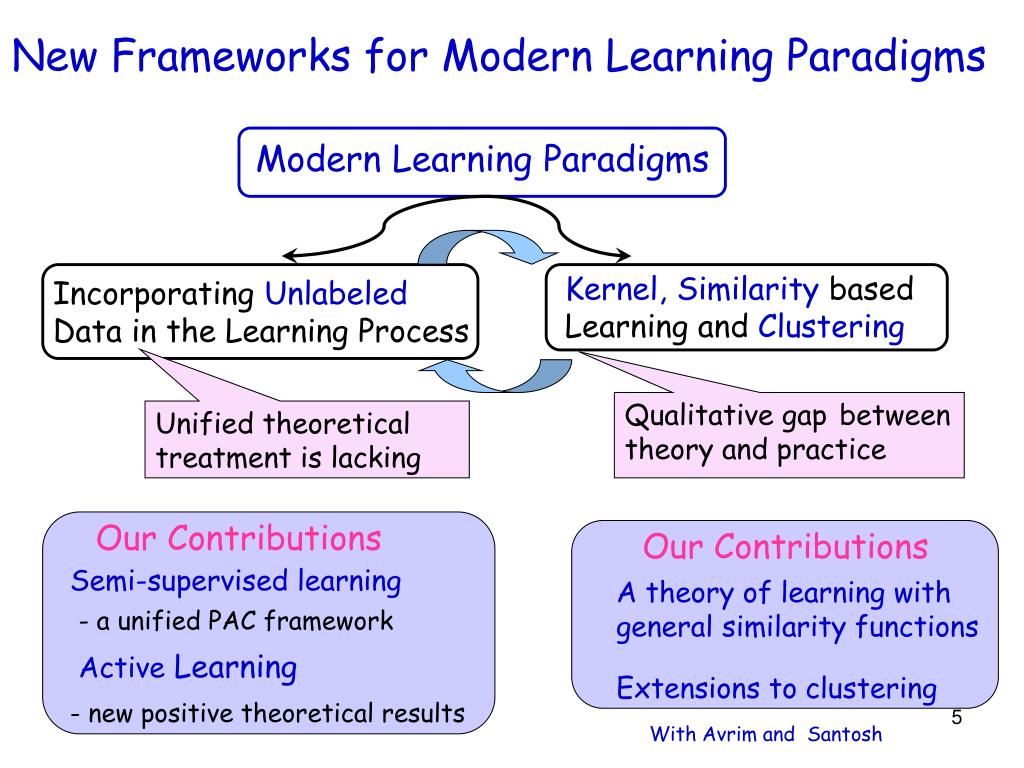 New Frameworks for Modern Learning Paradigms

Modern Learning Paradigms

Incorporating Unlabeled Data in the Learning Process

Kernel, Similarity based Learning and Clustering

Unified theoretical treatment is lacking

Qualitative gap between theory and practice

Our Contributions
Semi-supervised learning
- a unified PAC framework
Active Learning
- new positive theoretical results

Our Contributions
A theory of learning with general similarity functions
Extensions to clustering

With Avrim and Santosh

5